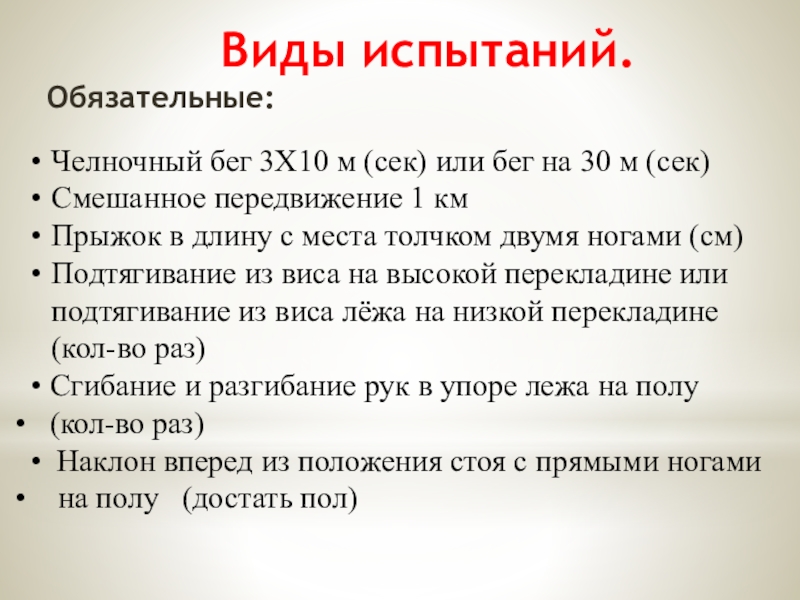 Виды испытаний.

Обязательные:

• Челночный бег 3Х10 м (сек) или бег на 30 м (сек)
• Смешанное передвижение 1 км
• Прыжок в длину с места толчком двумя ногами (см)
• Подтягивание из виса на высокой перекладине или подтягивание из виса лёжа на низкой перекладине (кол-во раз)
• Сгибание и разгибание рук в упоре лежа на полу
• (кол-во раз)
• Наклон вперед из положения стоя с прямыми ногами
• на полу (достать пол)